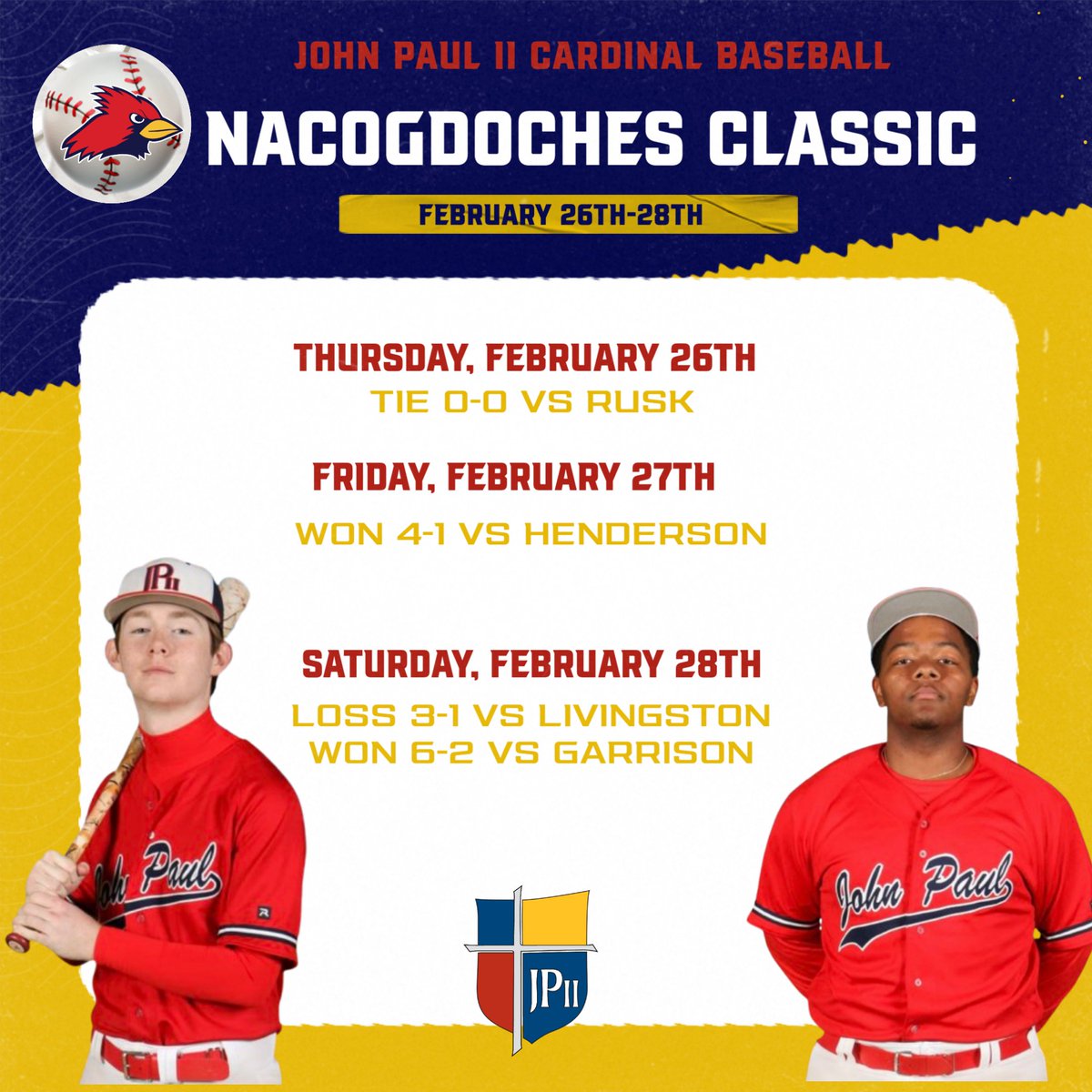 JOHN PAUL II CARDINAL BASEBALL

NACOGDOCHES CLASSIC

FEBRUARY 26TH-28TH

THURSDAY, FEBRUARY 26TH
TIE 0-0 VS RUSK

FRIDAY, FEBRUARY 27TH
WON 4-1 VS HENDERSON

SATURDAY, FEBRUARY 28TH
LOSS 3-1 VS LIVINGSTON
WON 6-2 VS GARRISON

JPII

John Paul

John Paul

JPII